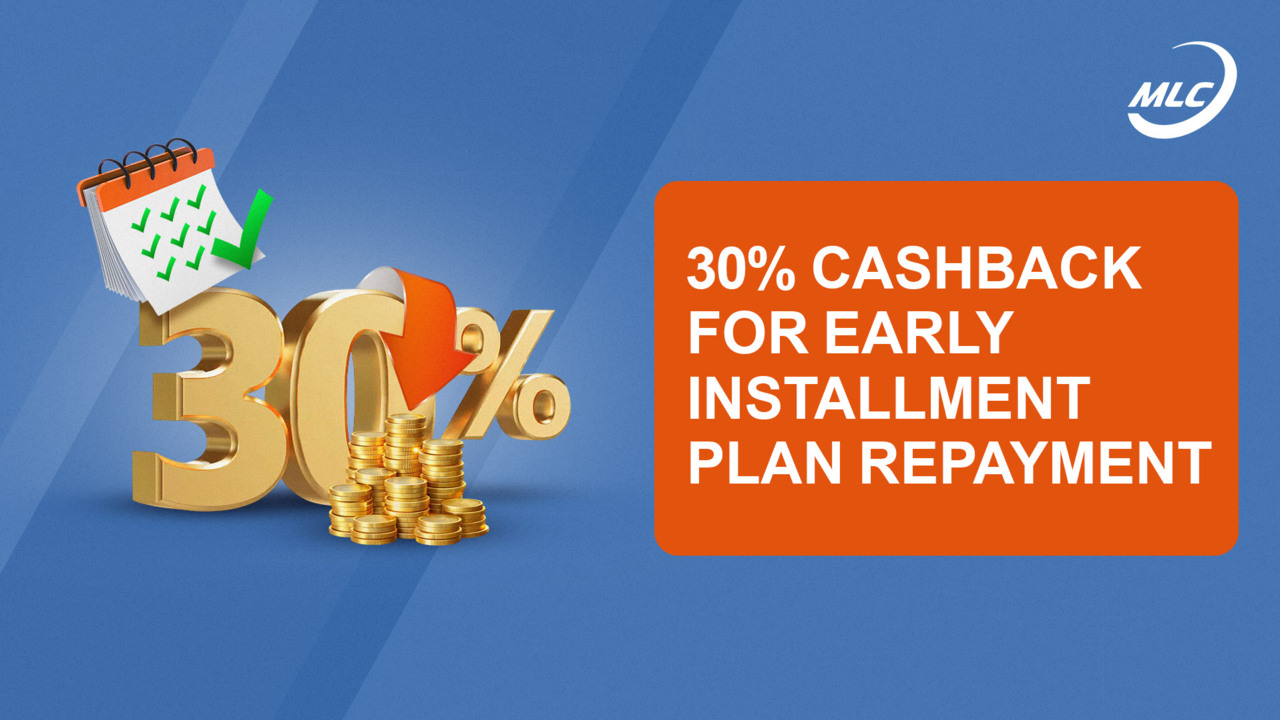 MLC

30%

30% CASHBACK FOR EARLY INSTALLMENT PLAN REPAYMENT